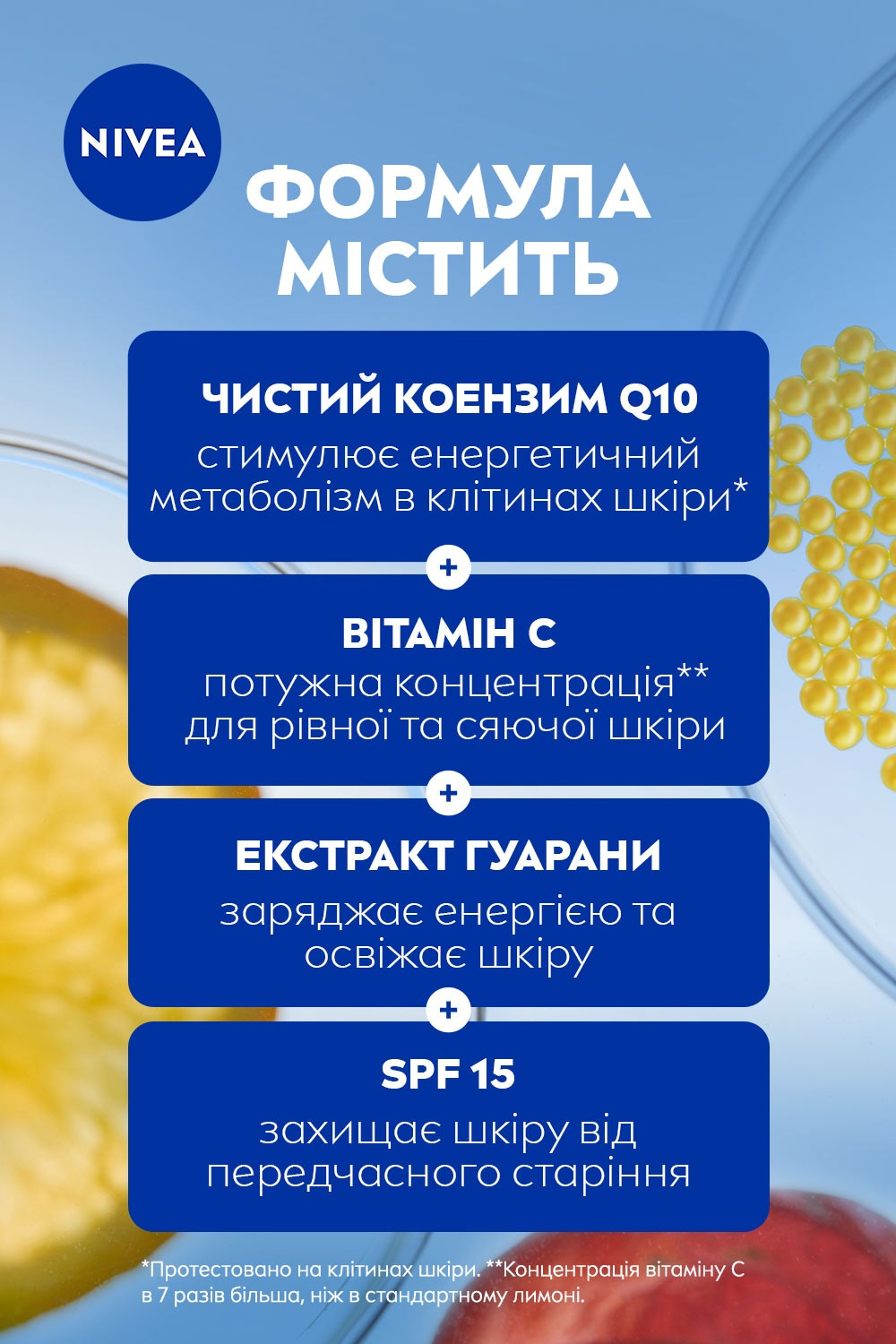 NIVEA

ФОРМУЛА МІСТИТЬ

ЧИСТИЙ КОЕНЗИМ Q10
стимулює енергетичний метаболізм в клітинах шкіри*

+

ВІТАМІН С
потужна концентрація** для рівної та сяючої шкіри

+

ЕКСТРАКТ ГУАРАНИ
заряджає енергією та освіжає шкіру

+

SPF 15
захищає шкіру від передчасного старіння

*Протестовано на клітинах шкіри. **Концентрація вітаміну С в 7 разів більша, ніж в стандартному лимоні.